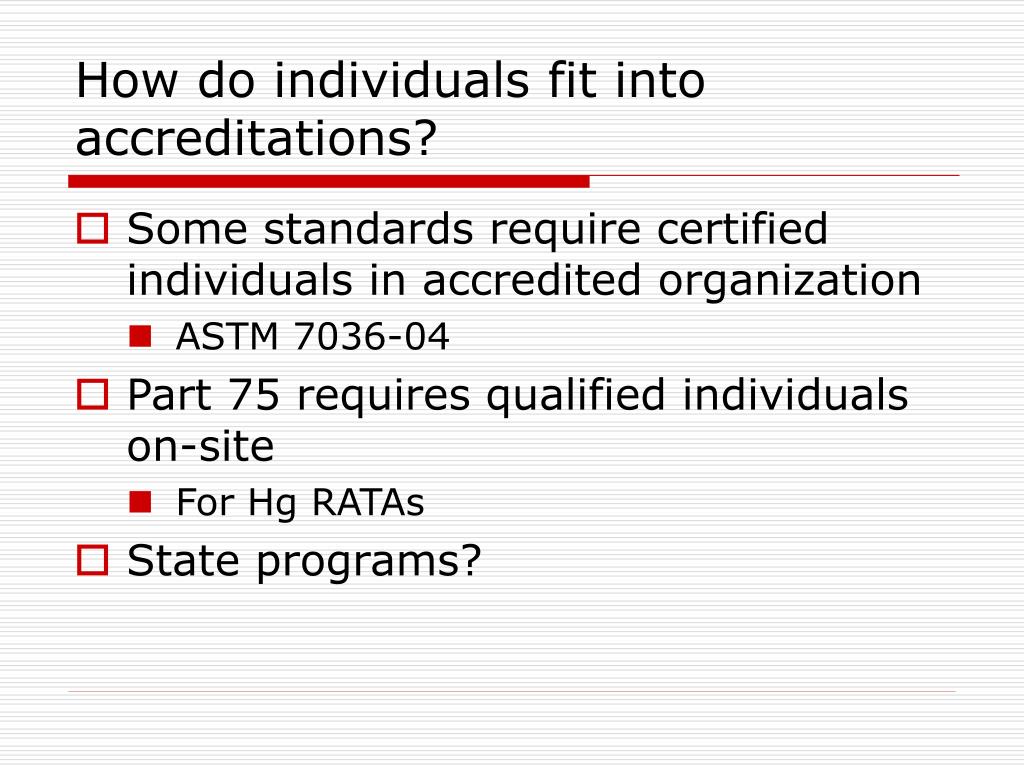 How do individuals fit into accreditations?

Some standards require certified individuals in accredited organization

ASTM 7036-04

Part 75 requires qualified individuals on-site

For Hg RATAs

State programs?